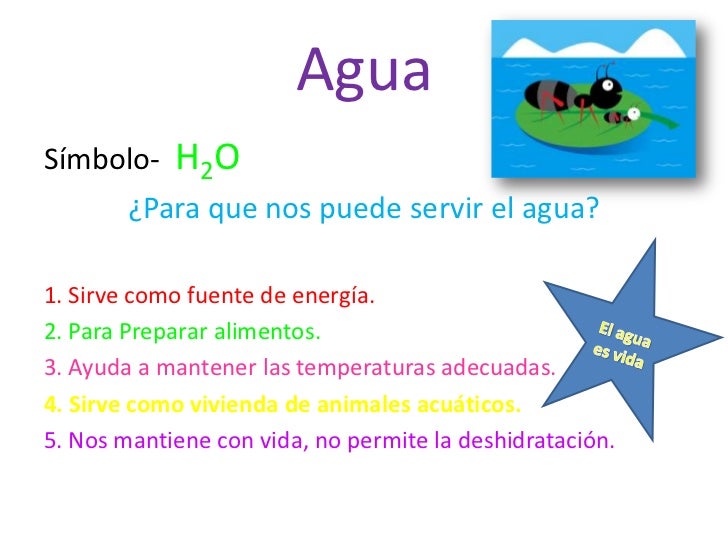 Agua

Símbolo- $H_2O$

¿Para que nos puede servir el agua?

1. Sirve como fuente de energía.
2. Para Preparar alimentos.
3. Ayuda a mantener las temperaturas adecuadas.
4. Sirve como vivienda de animales acuáticos.
5. Nos mantiene con vida, no permite la deshidratación.

El agua es vida